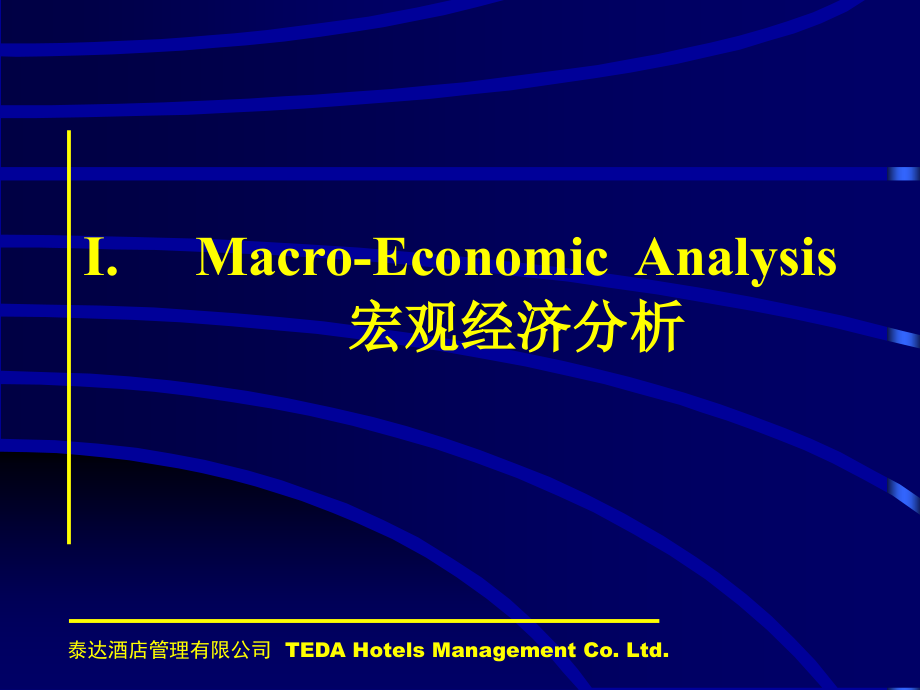 I. Macro-Economic Analysis
宏观经济分析

泰达酒店管理有限公司 TEDA Hotels Management Co. Ltd.